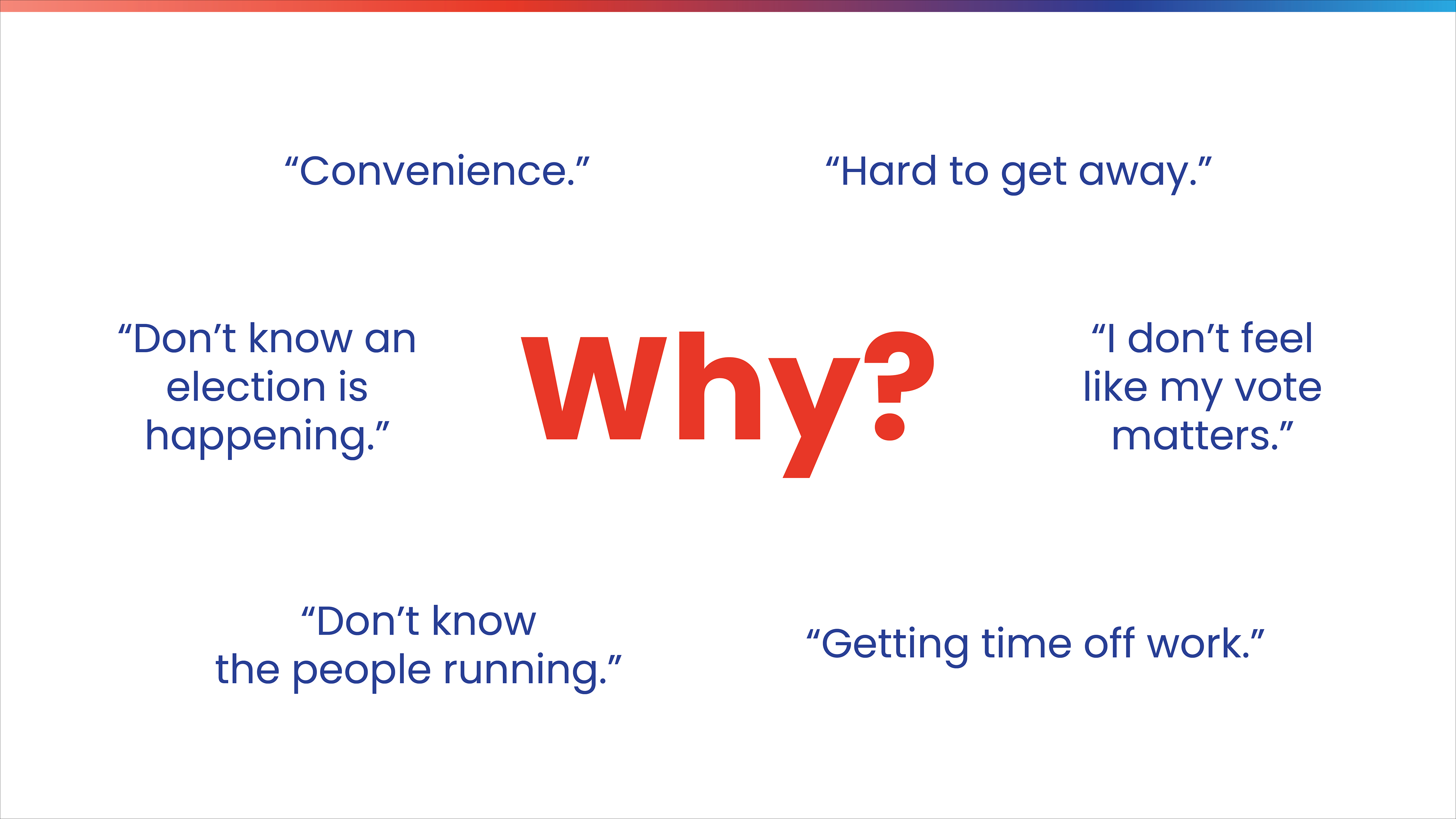 “Convenience.”

“Hard to get away.”

“Don’t know an election is happening.”

Why?

“I don’t feel like my vote matters.”

“Don’t know the people running.”

“Getting time off work.”